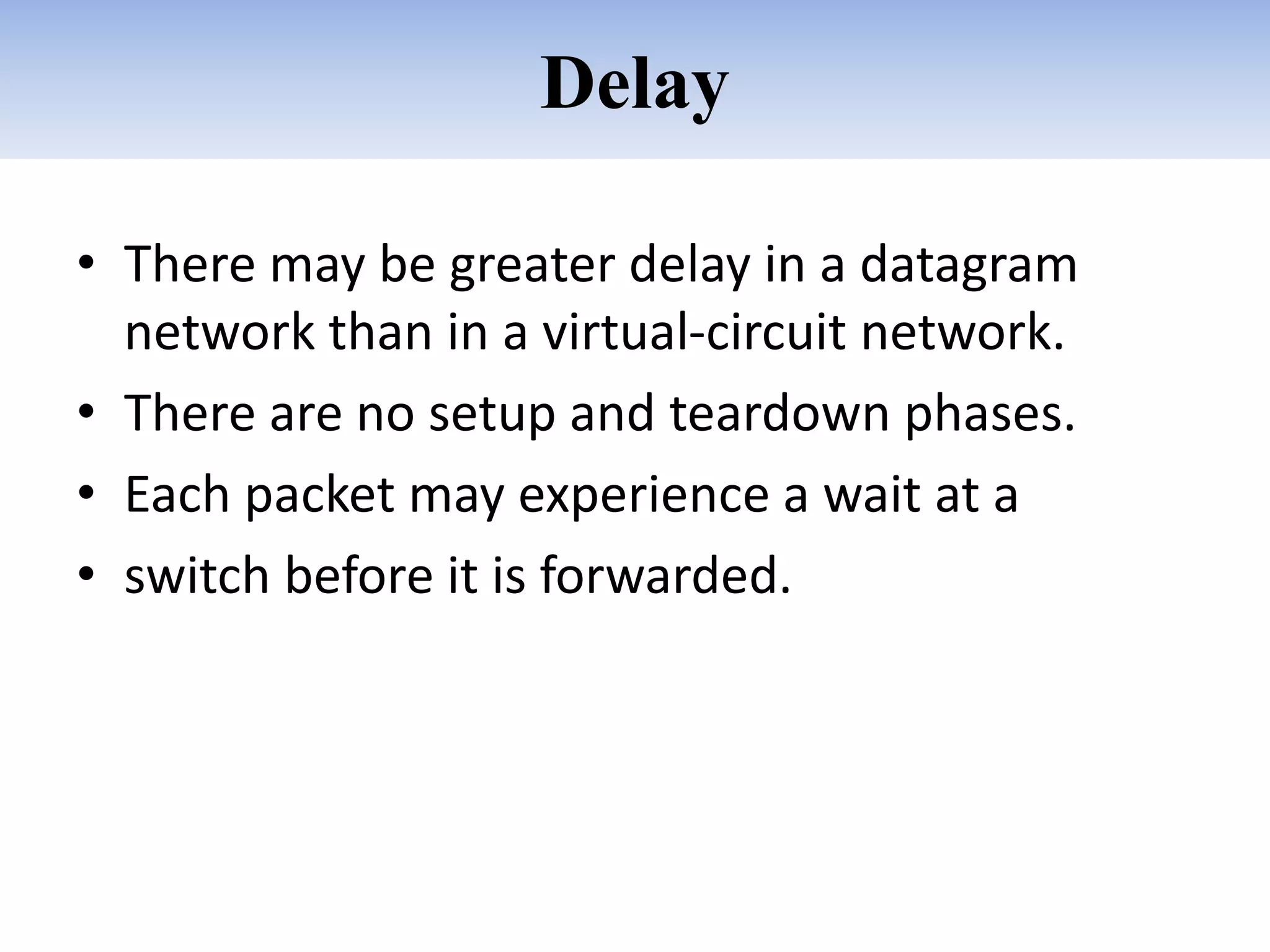 Delay

• There may be greater delay in a datagram network than in a virtual-circuit network.
• There are no setup and teardown phases.
• Each packet may experience a wait at a
• switch before it is forwarded.